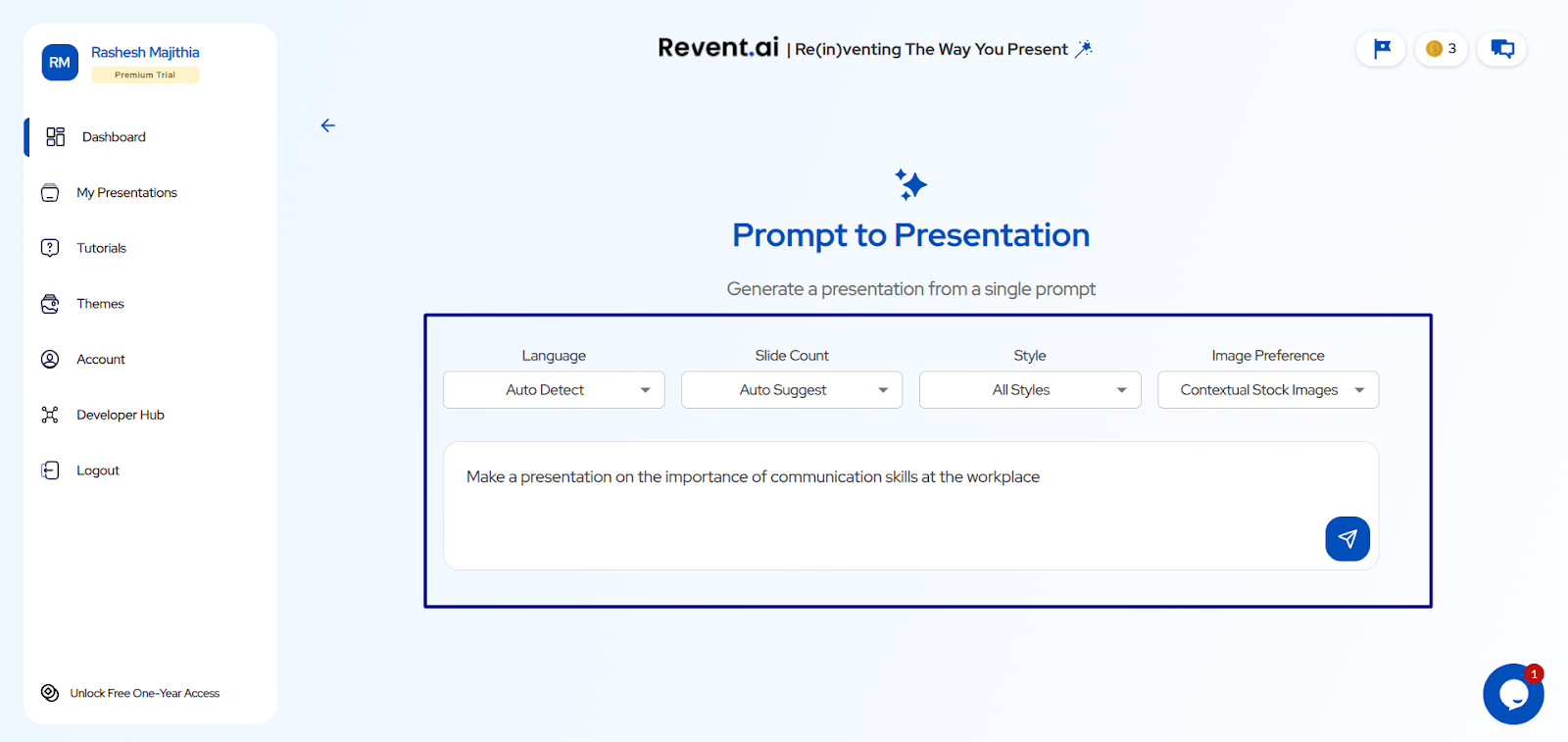 RM Rashesh Majithia
Premium Trial

Dashboard

My Presentations

Tutorials

Themes

Account

Developer Hub

Logout

Unlock Free One-Year Access

Revent.ai | Re(in)venting The Way You Present

3

Prompt to Presentation

Generate a presentation from a single prompt

Language
Auto Detect

Slide Count
Auto Suggest

Style
All Styles

Image Preference
Contextual Stock Images

Make a presentation on the importance of communication skills at the workplace

1